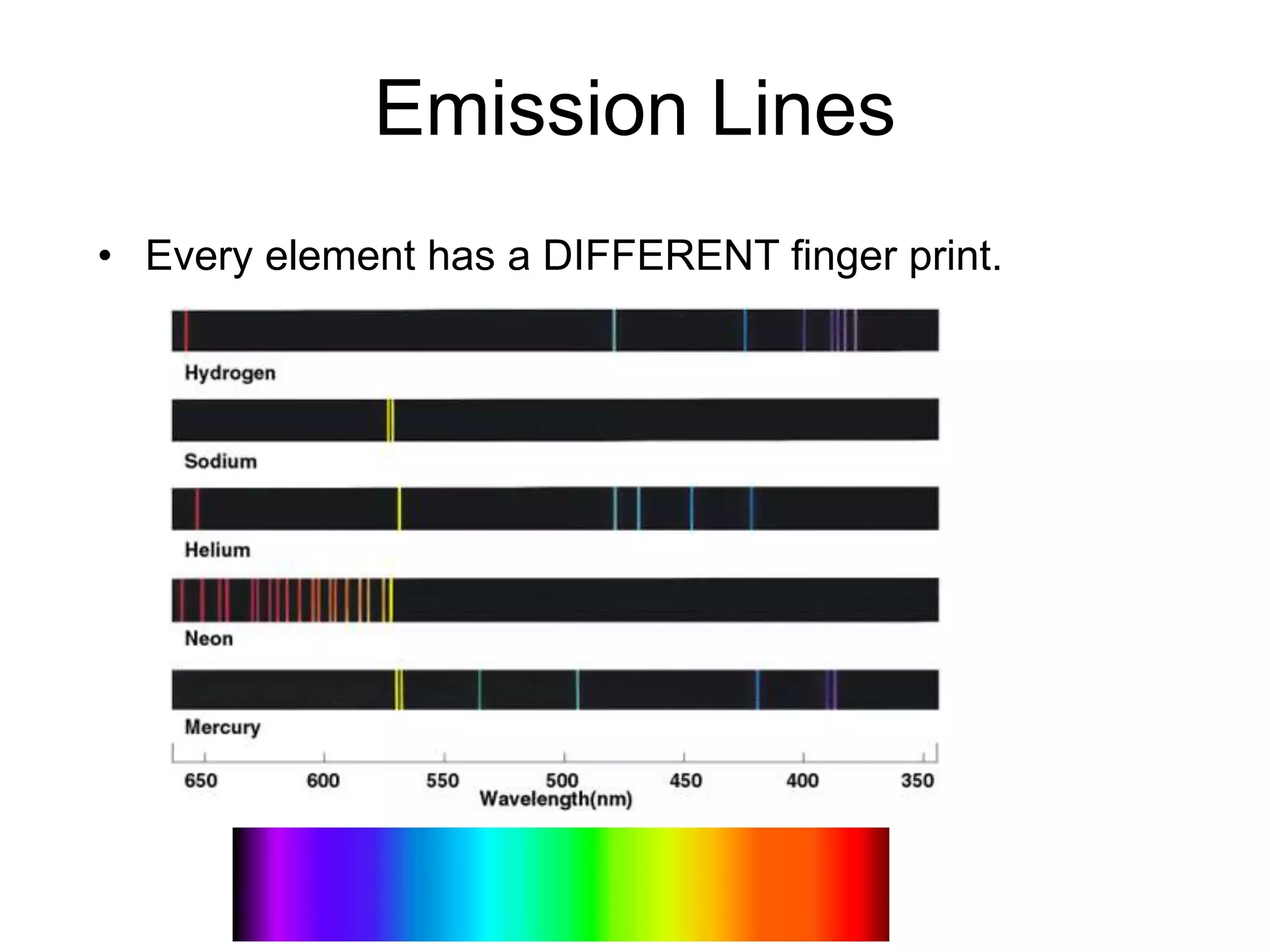 Emission Lines

• Every element has a DIFFERENT finger print.

Hydrogen

Sodium

Helium

Neon

Mercury

650 600 550 500 450 400 350
Wavelength(nm)